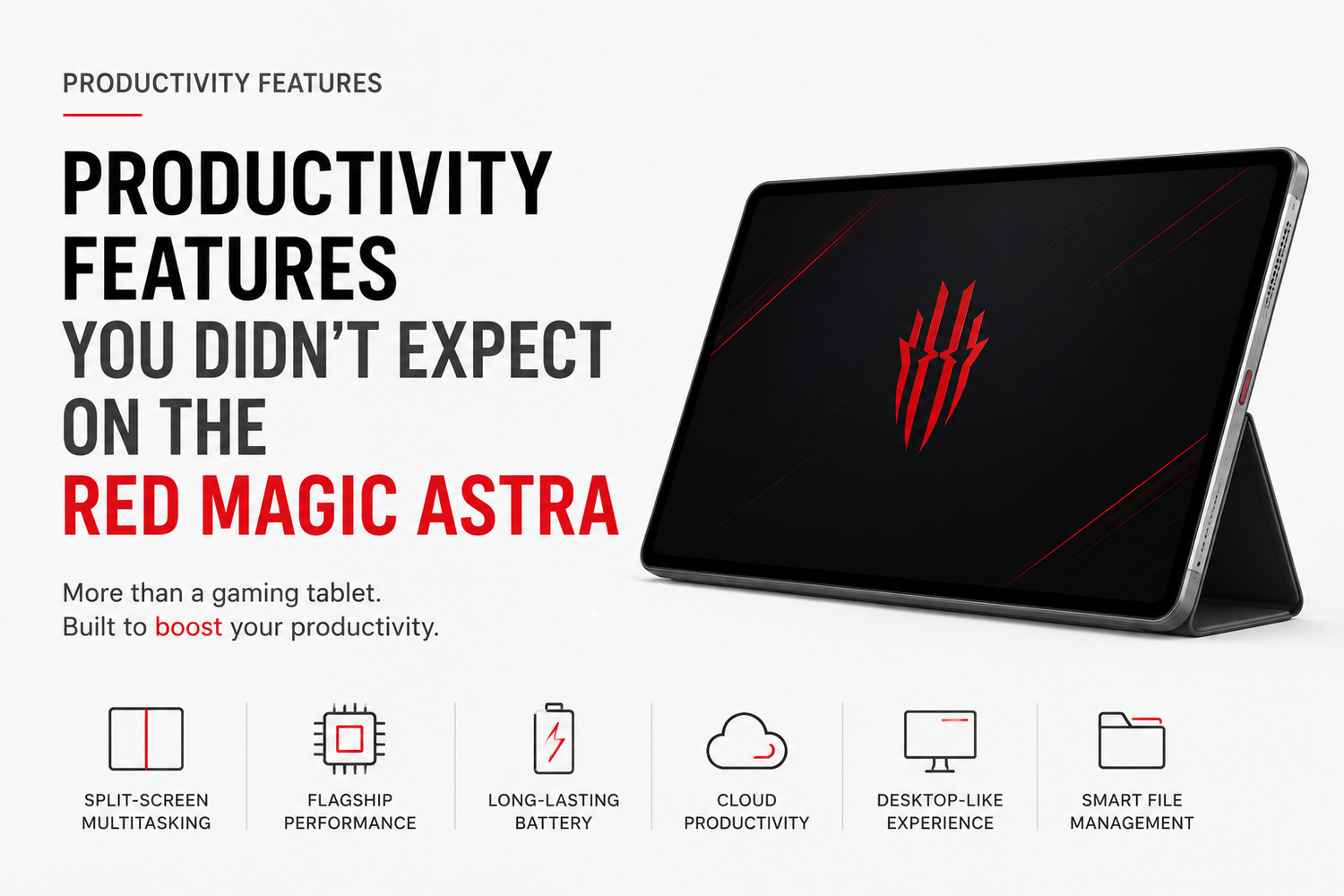 PRODUCTIVITY FEATURES

PRODUCTIVITY FEATURES YOU DIDN'T EXPECT ON THE RED MAGIC ASTRA

More than a gaming tablet.
Built to boost your productivity.

SPLIT-SCREEN MULTITASKING

FLAGSHIP PERFORMANCE

LONG-LASTING BATTERY

CLOUD PRODUCTIVITY

DESKTOP-LIKE EXPERIENCE

SMART FILE MANAGEMENT